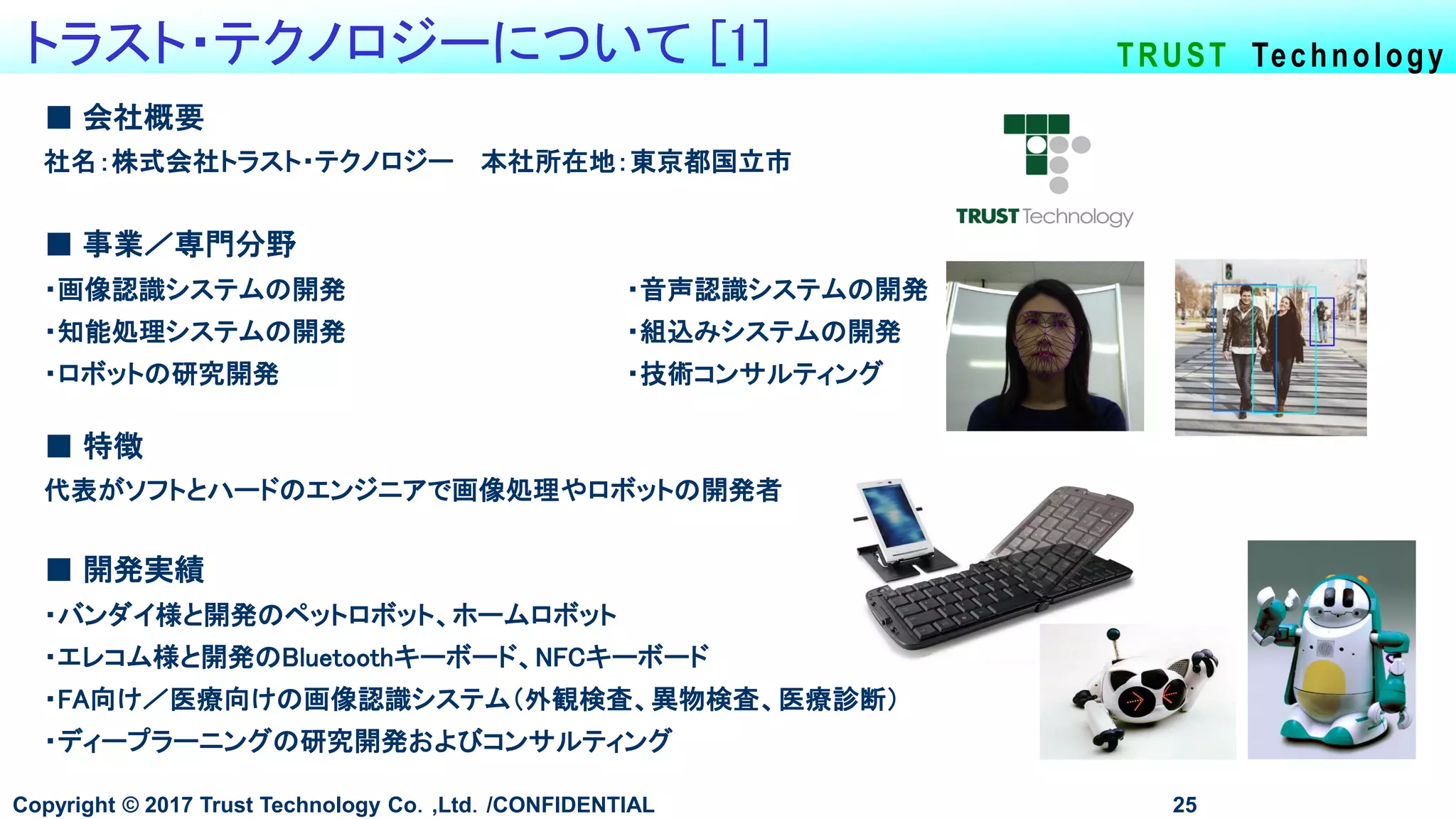 トラスト・テクノロジーについて [1]

TRUST Technology

■ 会社概要

社名：株式会社トラスト・テクノロジー　本社所在地：東京都国立市

TRUST Technology

■ 事業／専門分野

・画像認識システムの開発
・知能処理システムの開発
・ロボットの研究開発

・音声認識システムの開発
・組込みシステムの開発
・技術コンサルティング

■ 特徴

代表がソフトとハードのエンジニアで画像処理やロボットの開発者

■ 開発実績

・バンダイ様と開発のペットロボット、ホームロボット
・エレコム様と開発のBluetoothキーボード、NFCキーボード
・FA向け／医療向けの画像認識システム（外観検査、異物検査、医療診断）
・ディープラーニングの研究開発およびコンサルティング

Copyright © 2017 Trust Technology Co. ,Ltd. /CONFIDENTIAL

25